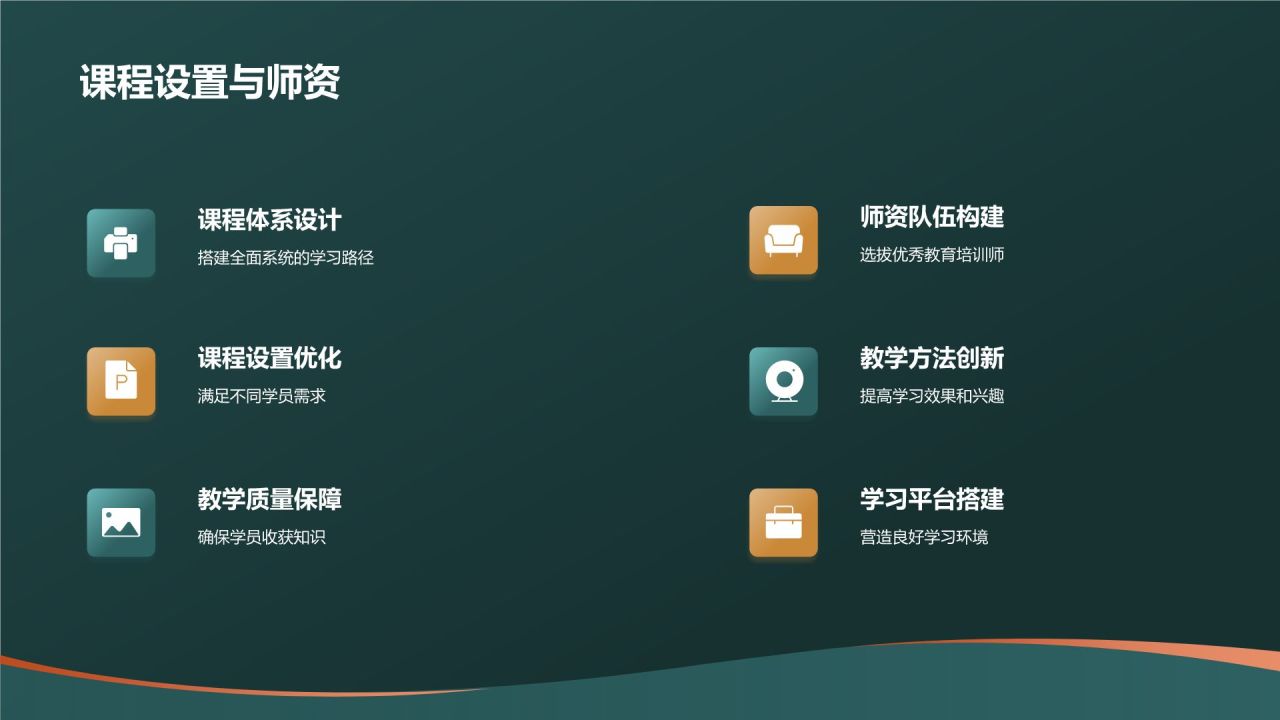 课程设置与师资

课程体系设计
搭建全面系统的学习路径

课程设置优化
满足不同学员需求

教学质量保障
确保学员收获知识

师资队伍构建
选拔优秀教育培训师

教学方法创新
提高学习效果和兴趣

学习平台搭建
营造良好学习环境